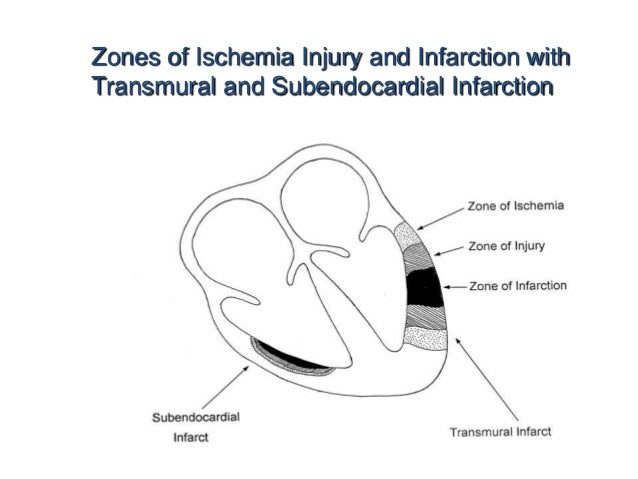 Zones of Ischemia Injury and Infarction with Transmural and Subendocardial Infarction

Zone of Ischemia

Zone of Injury

Zone of Infarction

Subendocardial Infarct

Transmural Infarct